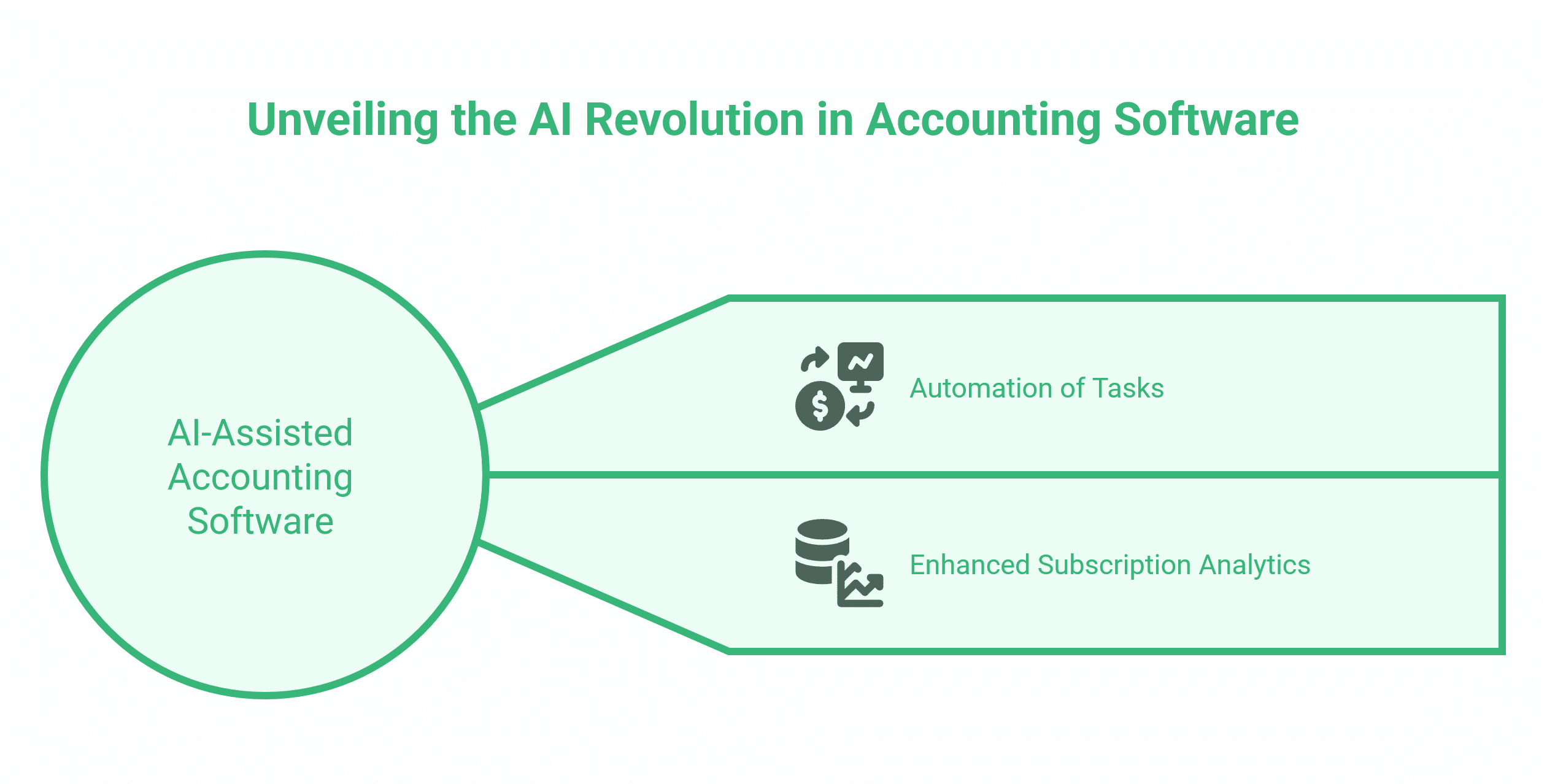 Unveiling the AI Revolution in Accounting Software

AI-Assisted Accounting Software

Automation of Tasks

Enhanced Subscription Analytics